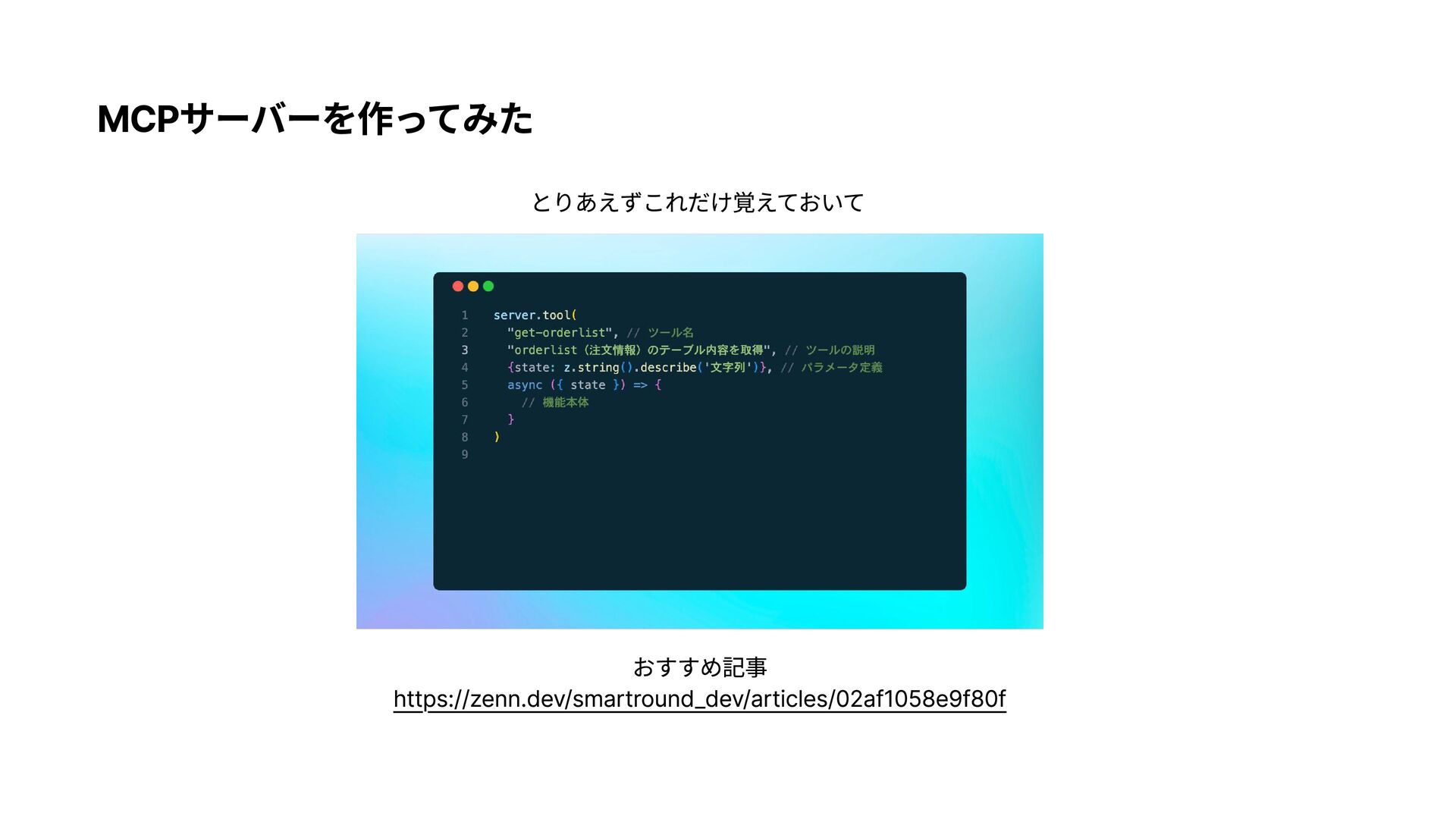 MCPサーバーを作ってみた

とりあえずこれだけ覚えておいて

1 server.tool(
2 "get-orderlist", // ツール名
3 "orderlist（注文情報）のテーブル内容を取得", // ツールの説明
4 {state: z.string().describe('文字列')}, // パラメータ定義
5 async ({ state }) => {
6 // 機能本体
7 }
8 )
9

おすすめ記事
https://zenn.dev/smartround_dev/articles/02af1058e9f80f